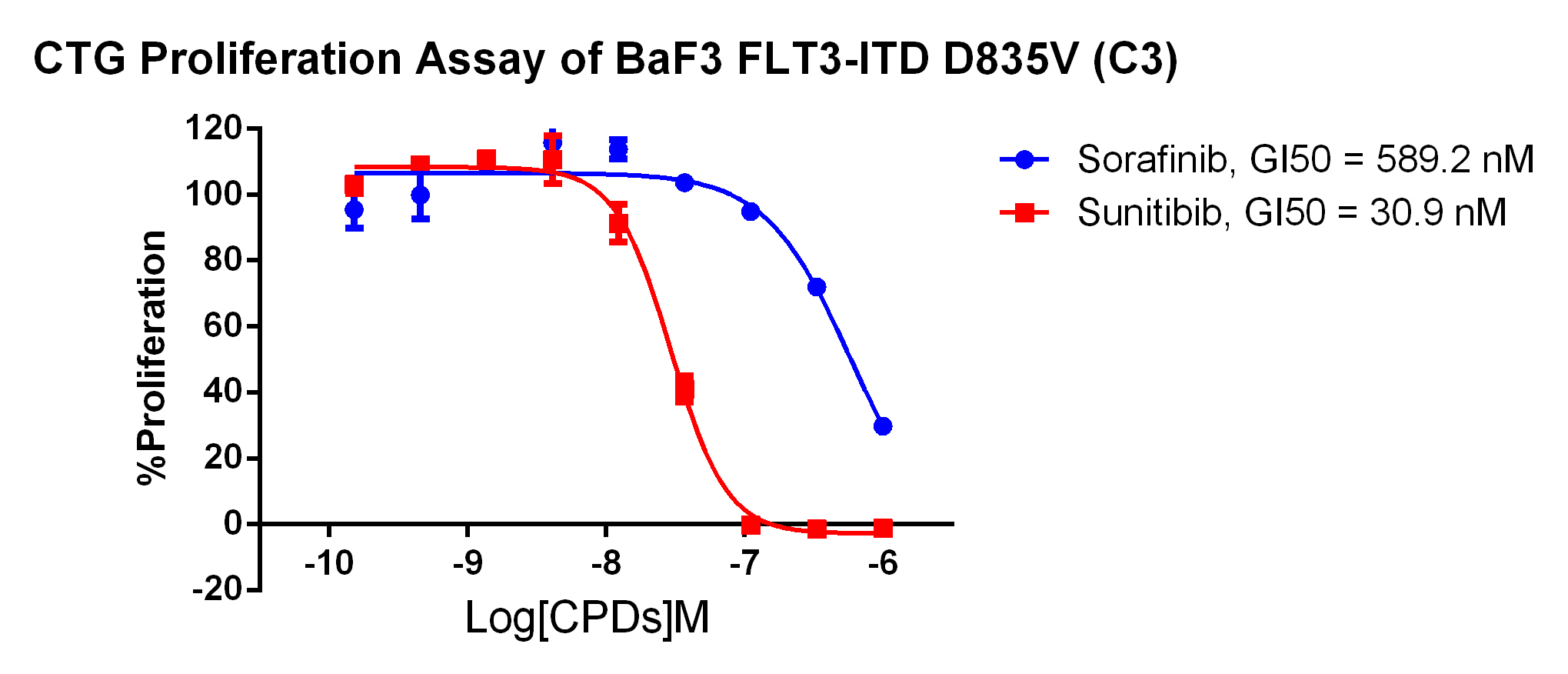 CTG Proliferation Assay of BaF3 FLT3-ITD D835V (C3)

120
100
80
60
40
20
0
-20

%Proliferation

-10
-9
-8
-7
-6

Log[CPDs]M

Sorafinib, GI50 = 589.2 nM
Sunitibib, GI50 = 30.9 nM